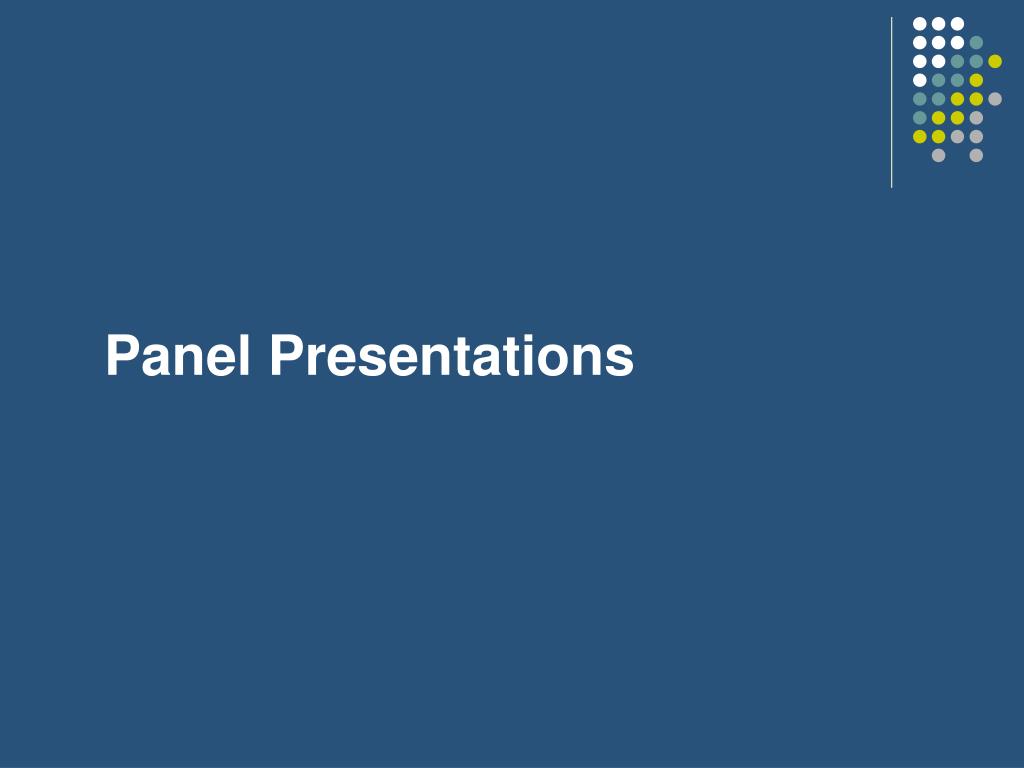 Panel Presentations